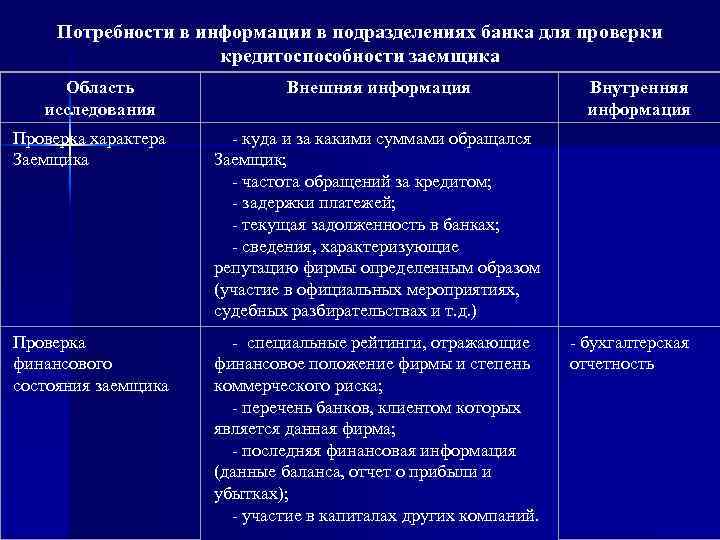 Потребности в информации в подразделениях банка для проверки кредитоспособности заемщика

| Область исследования | Внешняя информация | Внутренняя информация |
|---|---|---|
| Проверка характера Заемщика | - куда и за какими суммами обращался Заемщик; - частота обращений за кредитом; - задержки платежей; - текущая задолженность в банках; - сведения, характеризующие репутацию фирмы определенным образом (участие в официальных мероприятиях, судебных разбирательствах и т.д.) | |
| Проверка финансового состояния заемщика | - специальные рейтинги, отражающие финансовое положение фирмы и степень коммерческого риска; - перечень банков, клиентом которых является данная фирма; - последняя финансовая информация (данные баланса, отчет о прибыли и убытках); - участие в капиталах других компаний. | - бухгалтерская отчетность |